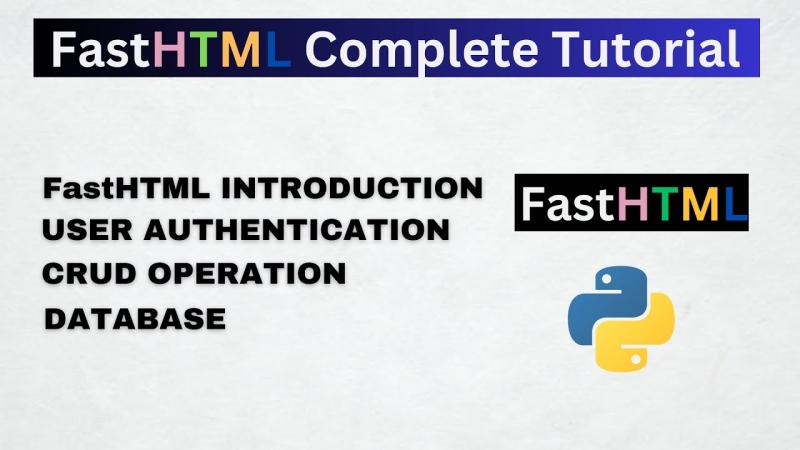 FastHTML Complete Tutorial

FastHTML INTRODUCTION
USER AUTHENTICATION
CRUD OPERATION
DATABASE

FastHTML